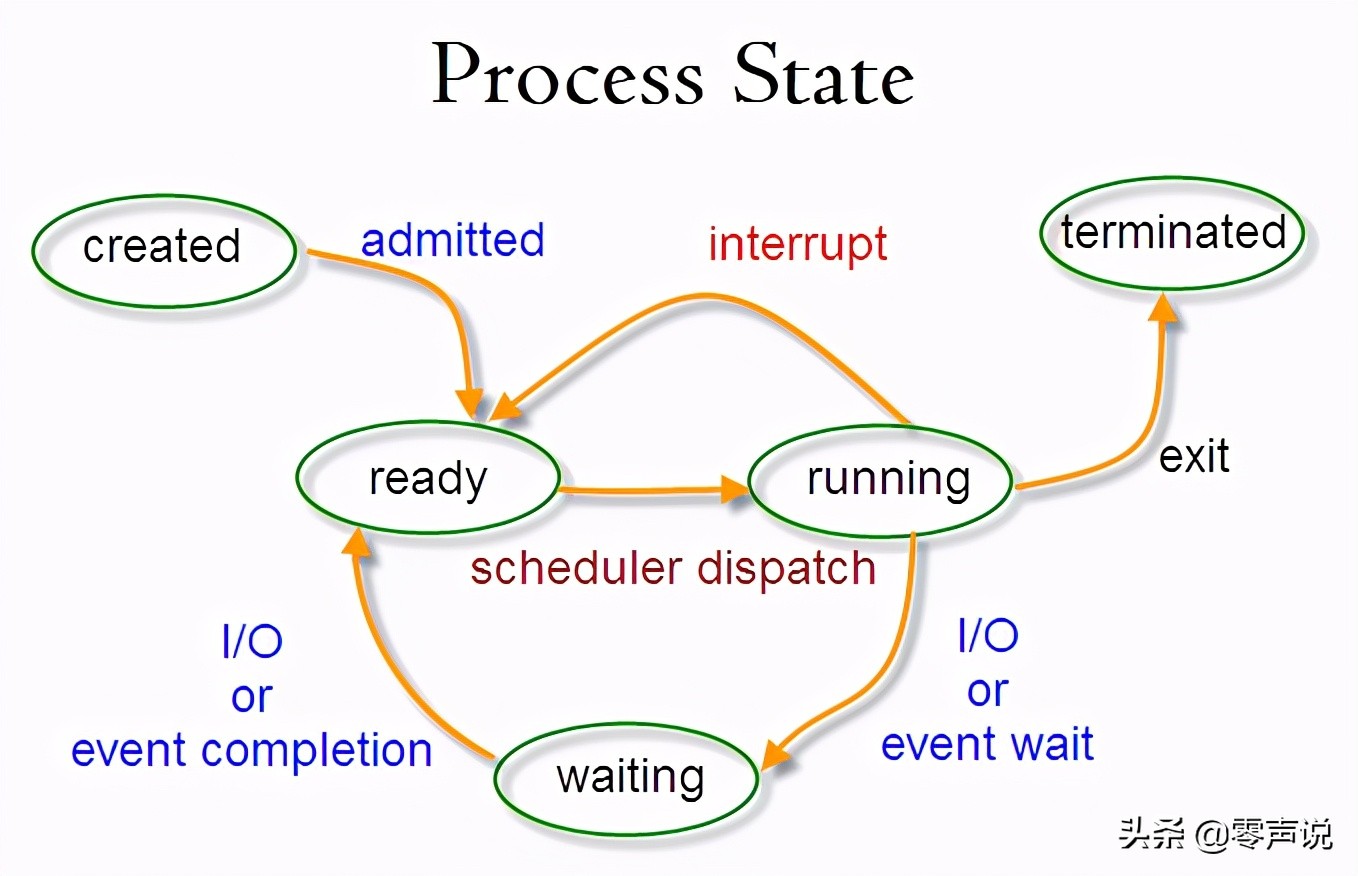 Process State

created

admitted

interrupt

terminated

ready

running

exit

scheduler dispatch

I/O
or
event completion

I/O
or
event wait

waiting

头条 @零声说